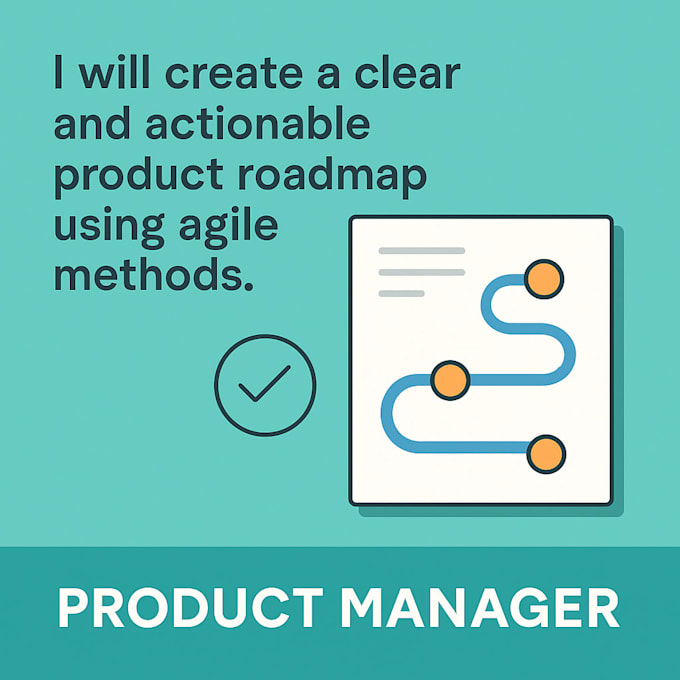 I will create a clear and actionable product roadmap using agile methods.

PRODUCT MANAGER